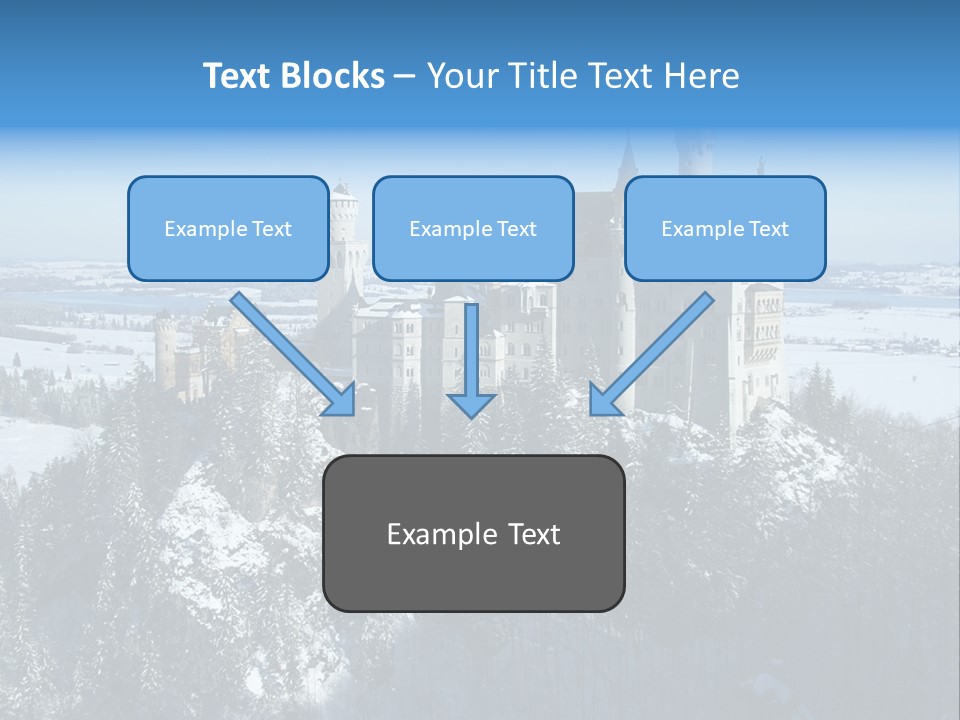 Text Blocks – Your Title Text Here

Example Text

Example Text

Example Text

Example Text